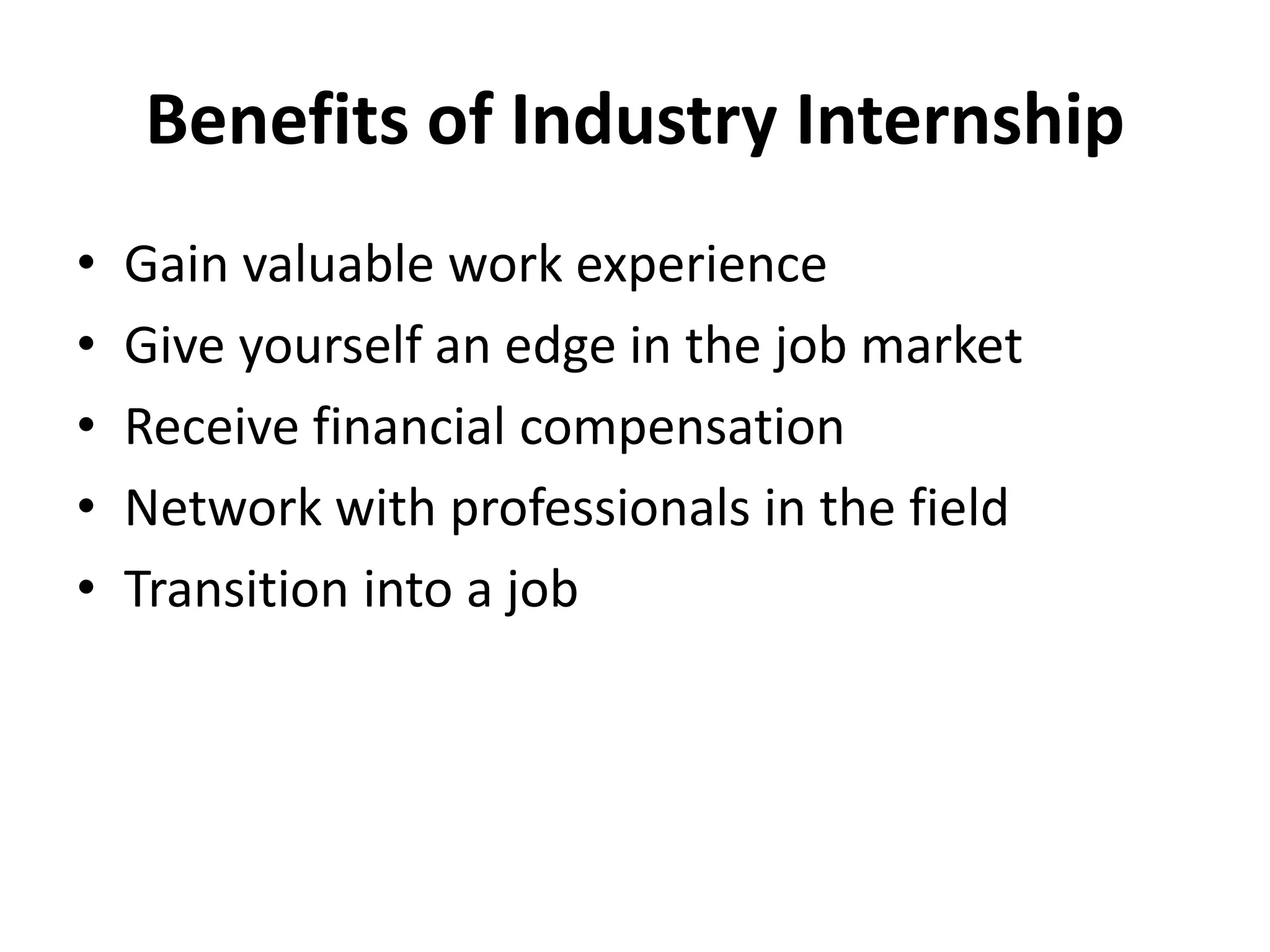 Benefits of Industry Internship

• Gain valuable work experience
• Give yourself an edge in the job market
• Receive financial compensation
• Network with professionals in the field
• Transition into a job